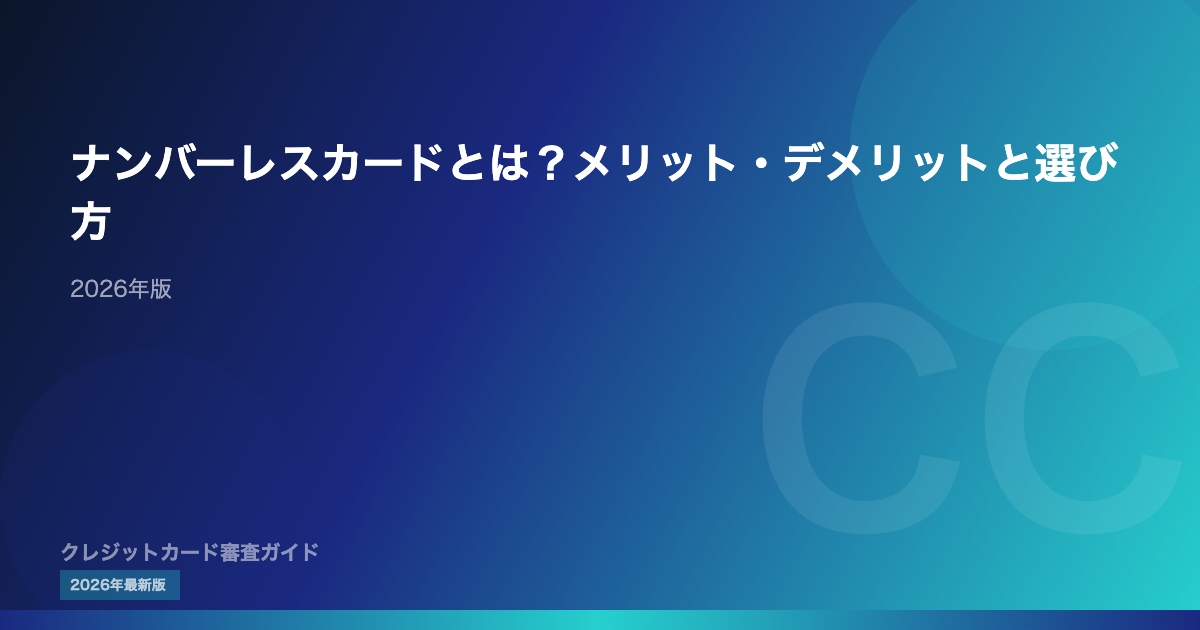 ナンバーレスカードとは？メリット・デメリットと選び方

2026年版

CC

クレジットカード審査ガイド

2026年最新版